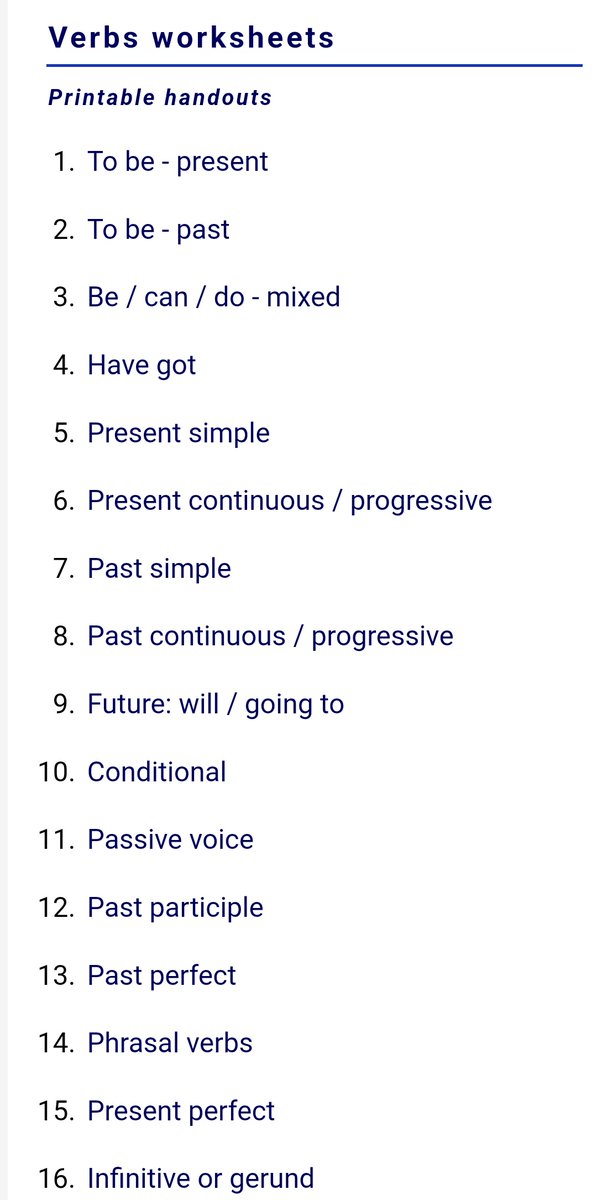 Verbs worksheets

Printable handouts

1. To be - present
2. To be - past
3. Be / can / do - mixed
4. Have got
5. Present simple
6. Present continuous / progressive
7. Past simple
8. Past continuous / progressive
9. Future: will / going to
10. Conditional
11. Passive voice
12. Past participle
13. Past perfect
14. Phrasal verbs
15. Present perfect
16. Infinitive or gerund